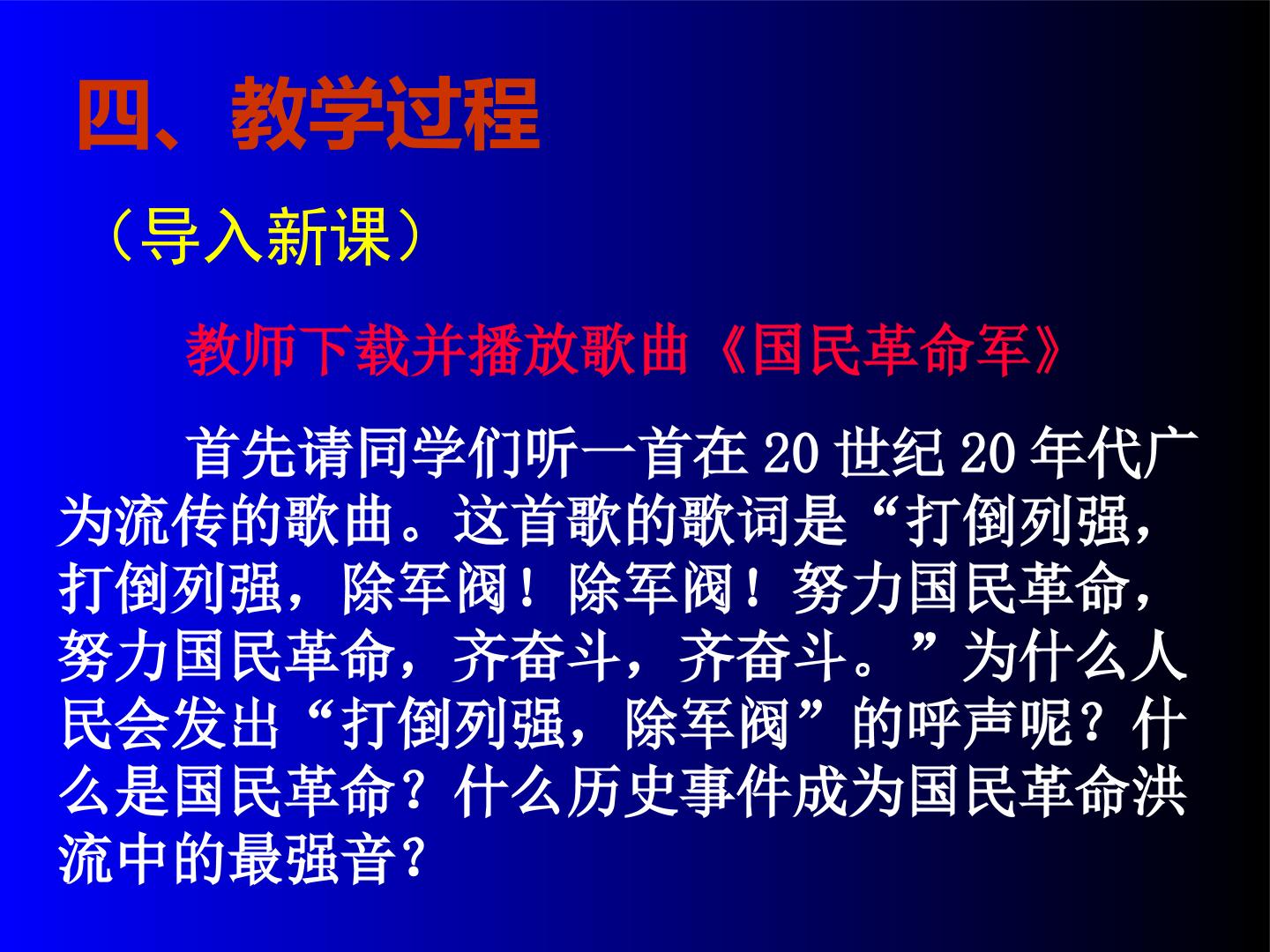 四、教学过程

（导入新课）

教师下载并播放歌曲《国民革命军》

首先请同学们听一首在20世纪20年代广为流传的歌曲。这首歌的歌词是“打倒列强，打倒列强，除军阀！除军阀！努力国民革命，努力国民革命，齐奋斗，齐奋斗。”为什么人民会发出“打倒列强，除军阀”的呼声呢？什么是国民革命？什么历史事件成为国民革命洪流中的最强音?